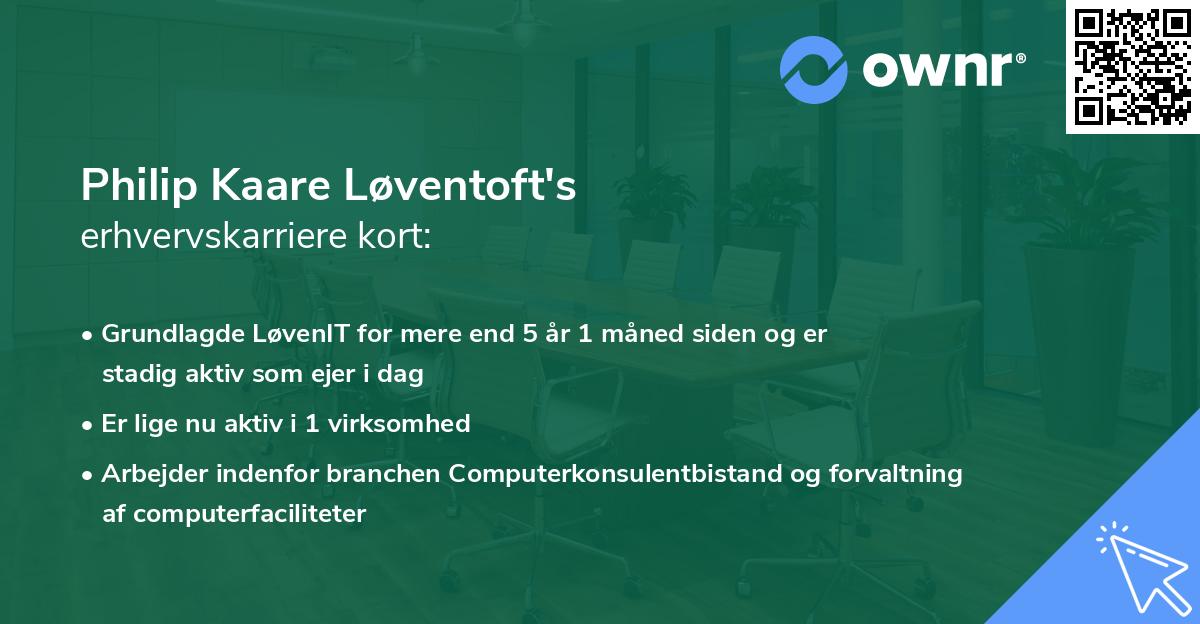 ownr®

Philip Kaare Løventoft's
erhvervskarriere kort:

• Grundlagde LøvenIT for mere end 5 år 1 måned siden og er stadig aktiv som ejer i dag

• Er lige nu aktiv i 1 virksomhed

• Arbejder indenfor branchen Computerkonsulentbistand og forvaltning af computerfaciliteter